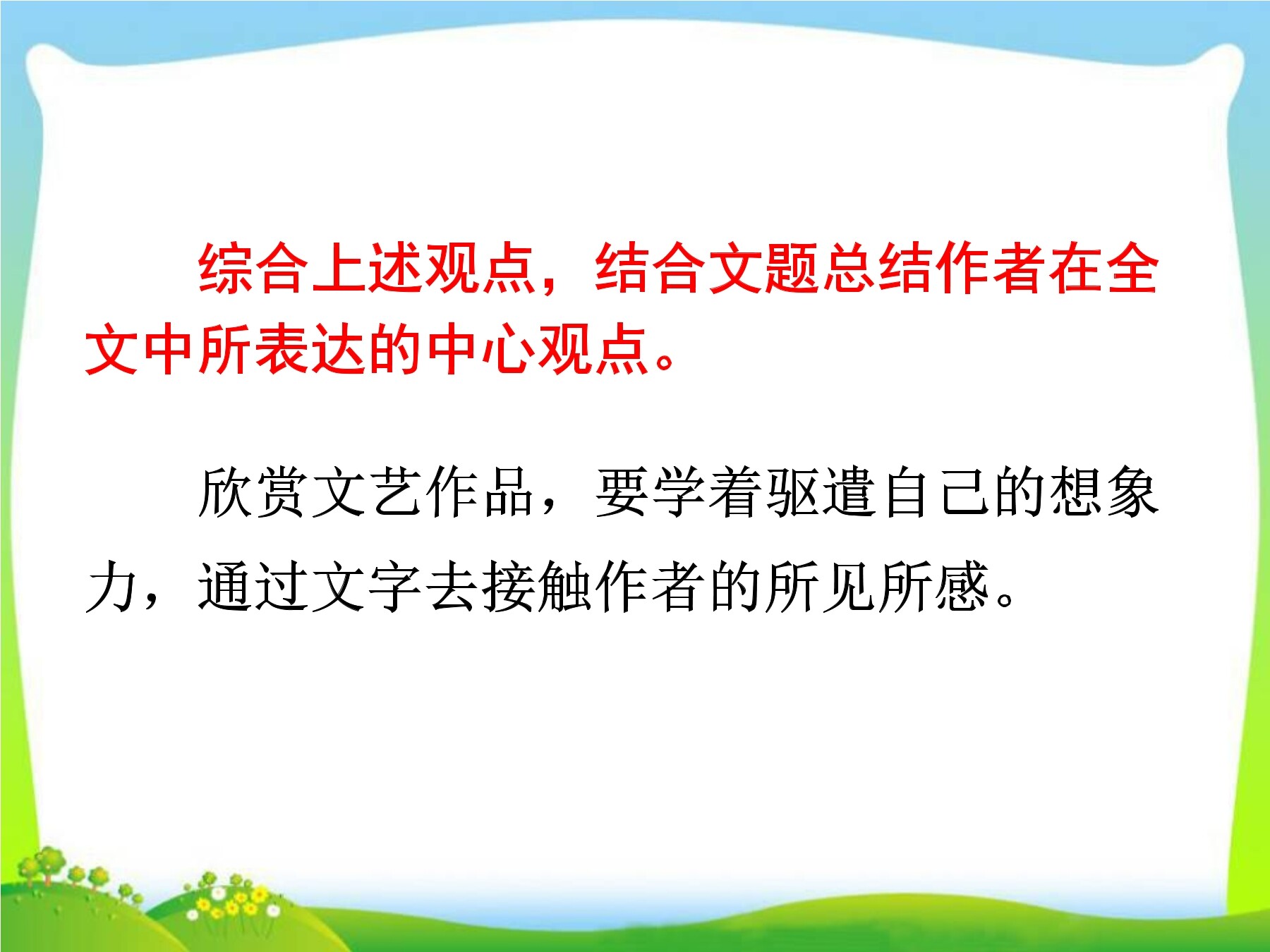 综合上述观点，结合文题总结作者在全文中所表达的中心观点。

欣赏文艺作品，要学着驱遣自己的想象力，通过文字去接触作者的所见所感。